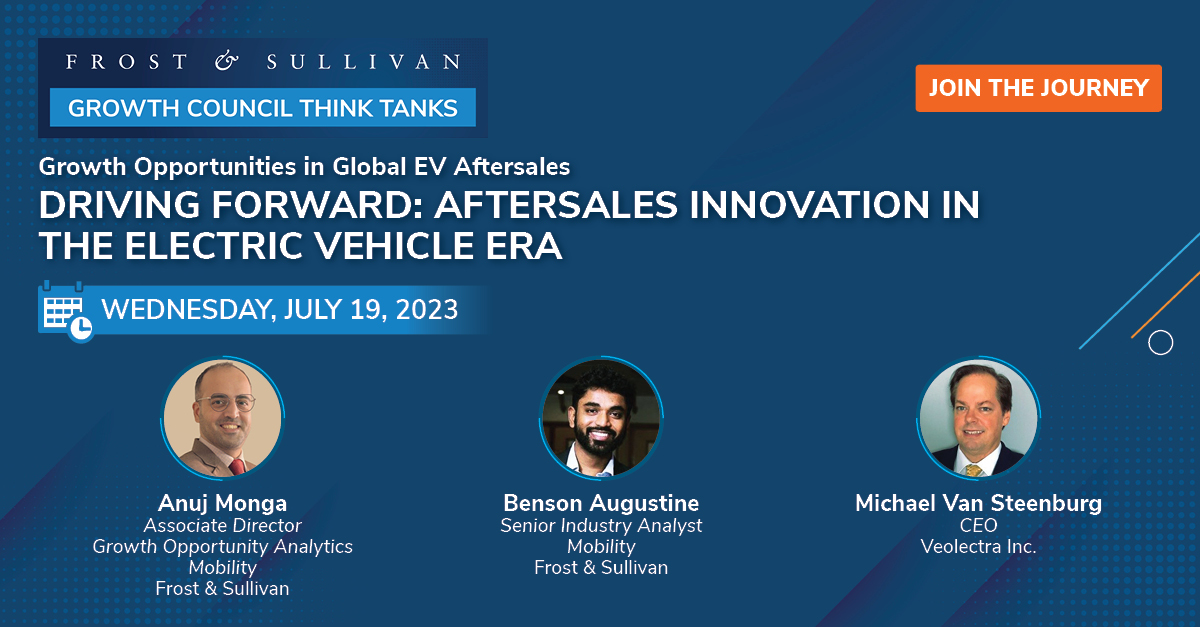 FROST & SULLIVAN
GROWTH COUNCIL THINK TANKS

JOIN THE JOURNEY

Growth Opportunities in Global EV Aftersales
DRIVING FORWARD: AFTERSALES INNOVATION IN THE ELECTRIC VEHICLE ERA

WEDNESDAY, JULY 19, 2023

Anuj Monga
Associate Director
Growth Opportunity Analytics
Mobility
Frost & Sullivan

Benson Augustine
Senior Industry Analyst
Mobility
Frost & Sullivan

Michael Van Steenburg
CEO
Veolectra Inc.